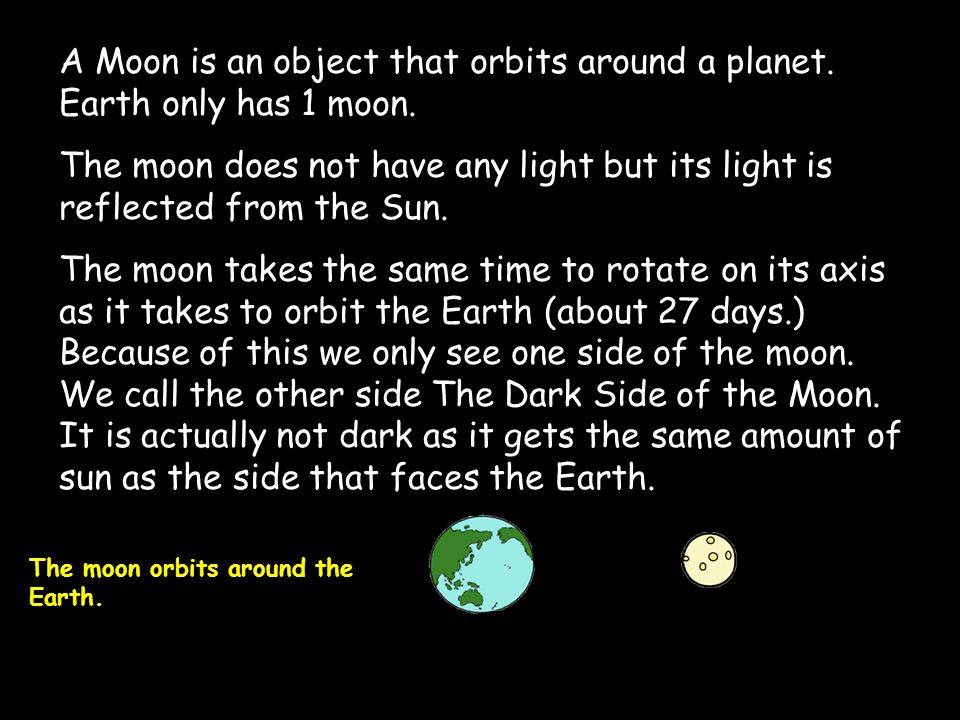 A Moon is an object that orbits around a planet. Earth only has 1 moon.

The moon does not have any light but its light is reflected from the Sun.

The moon takes the same time to rotate on its axis as it takes to orbit the Earth (about 27 days.) Because of this we only see one side of the moon. We call the other side The Dark Side of the Moon. It is actually not dark as it gets the same amount of sun as the side that faces the Earth.

The moon orbits around the Earth.